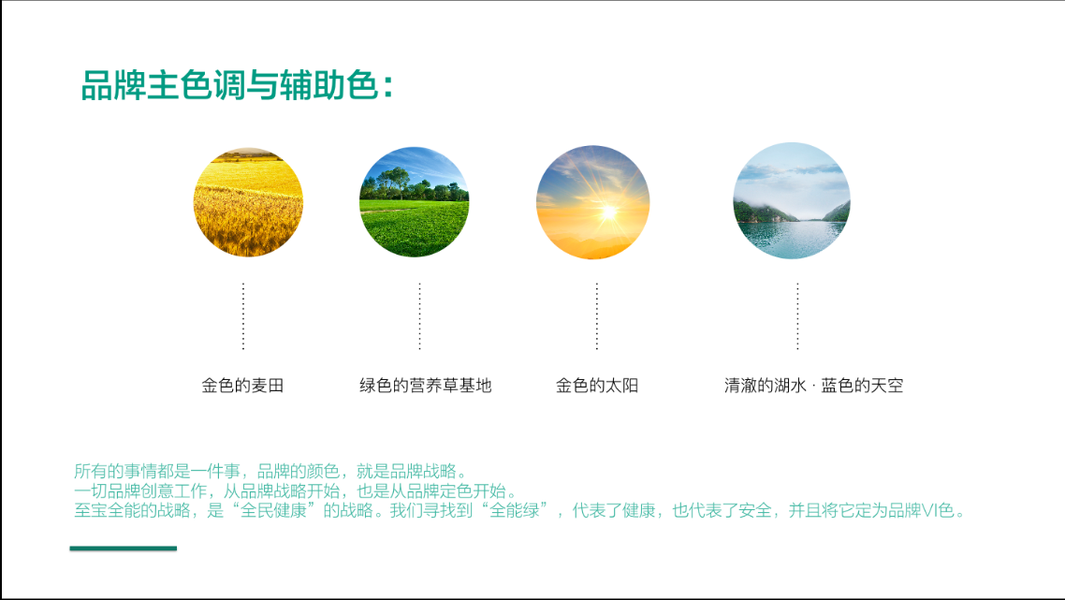 品牌主色调与辅助色：

金色的麦田

绿色的营养草基地

金色的太阳

清澈的湖水 · 蓝色的天空

所有的事情都是一件事，品牌的颜色，就是品牌战略。
一切品牌创意工作，从品牌战略开始，也是从品牌定色开始。
至宝全能的战略，是“全民健康”的战略。我们寻找到“全能绿”，代表了健康，也代表了安全，并且将它定为品牌VI色。